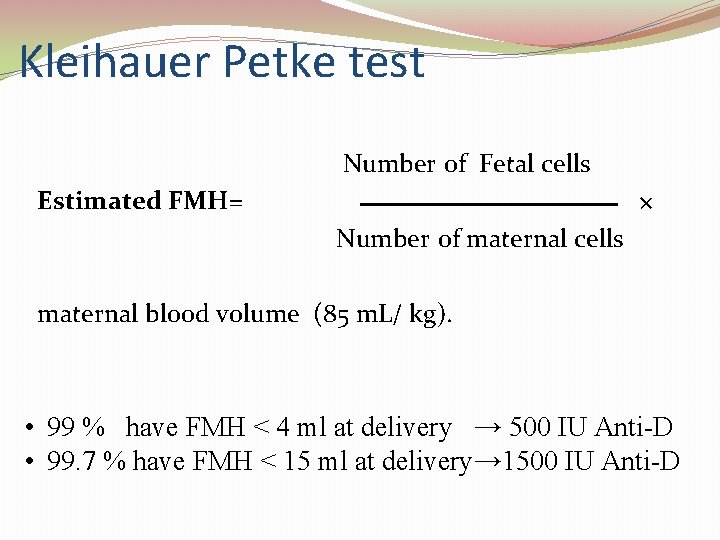 Kleihauer Petke test

Estimated FMH= $\frac{\text{Number of Fetal cells}}{\text{Number of maternal cells}} \times$

maternal blood volume (85 mL/ kg).

• 99 % have FMH < 4 ml at delivery → 500 IU Anti-D
• 99.7 % have FMH < 15 ml at delivery→1500 IU Anti-D